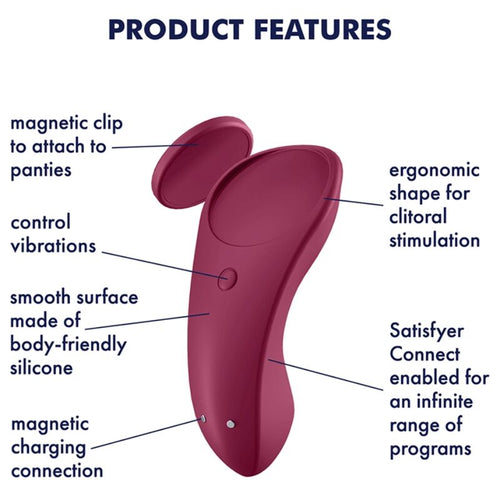 PRODUCT FEATURES

magnetic clip to attach to panties

control vibrations

smooth surface made of body-friendly silicone

magnetic charging connection

ergonomic shape for clitoral stimulation

Satisfyer Connect enabled for an infinite range of programs